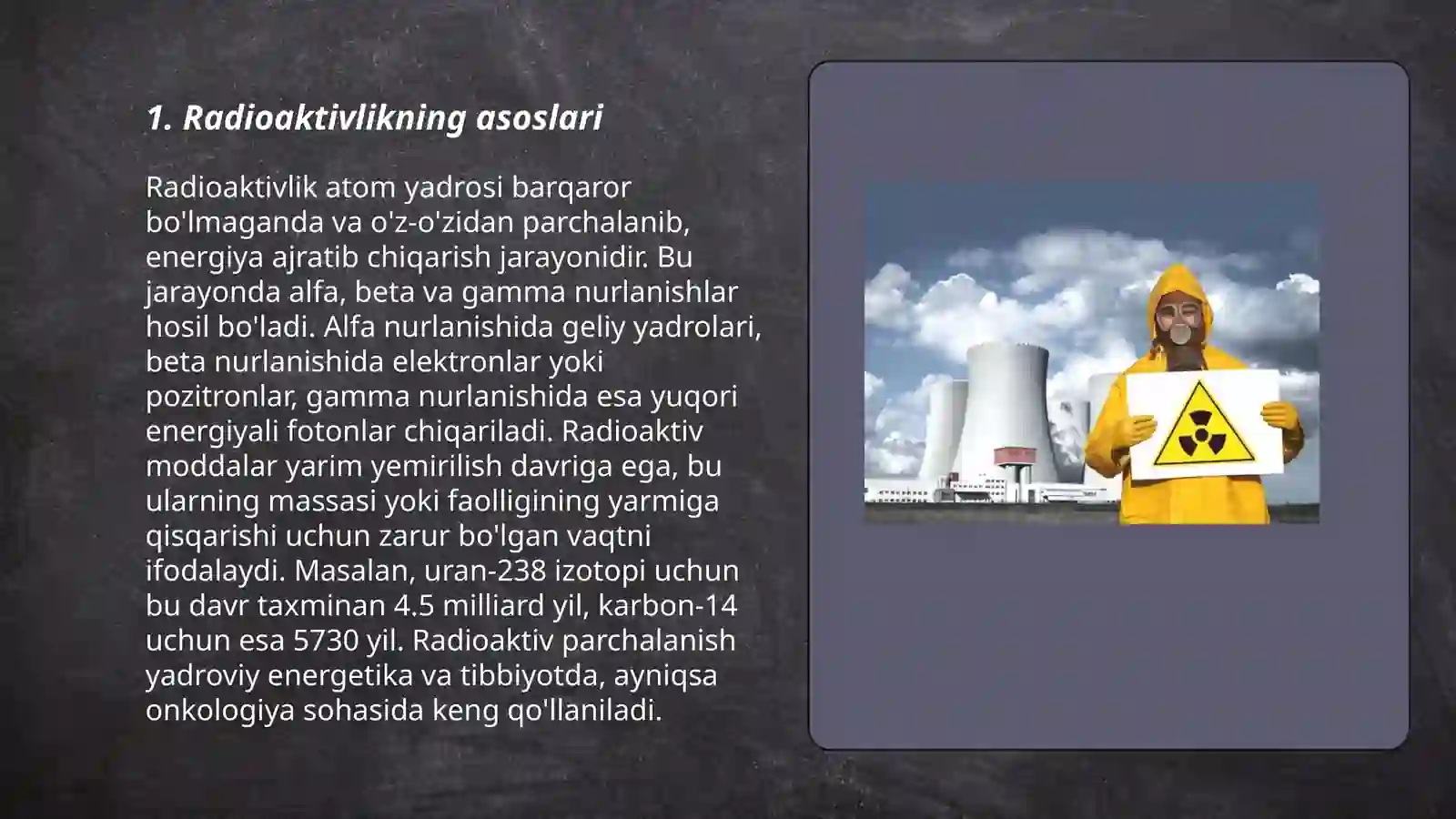 1. Radioaktivlikning asoslari

Radioaktivlik atom yadrosi barqaror bo'lmaganda va o'z-o'zidan parchalanib, energiya ajratib chiqarish jarayonidir. Bu jarayonda alfa, beta va gamma nurlanishlar hosil bo'ladi. Alfa nurlanishida geliy yadrolari, beta nurlanishida elektronlar yoki pozitronlar, gamma nurlanishida esa yuqori energiyali fotonlar chiqariladi. Radioaktiv moddalar yarim yemirilish davriga ega, bu ularning massasi yoki faolligining yarmiga qisqarishi uchun zarur bo'lgan vaqtni ifodalaydi. Masalan, uran-238 izotopi uchun bu davr taxminan 4.5 milliard yil, karbon-14 uchun esa 5730 yil. Radioaktiv parchalanish yadroviy energetika va tibbiyotda, ayniqsa onkologiya sohasida keng qo'llaniladi.